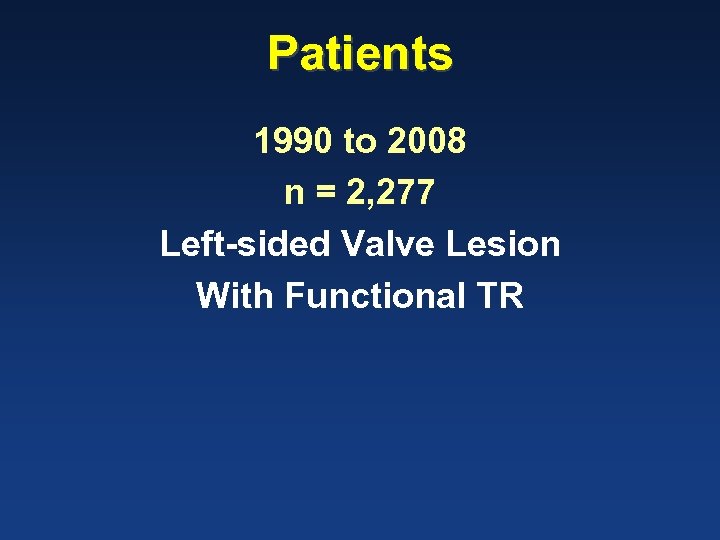 Patients

1990 to 2008

n = 2,277

Left-sided Valve Lesion

With Functional TR